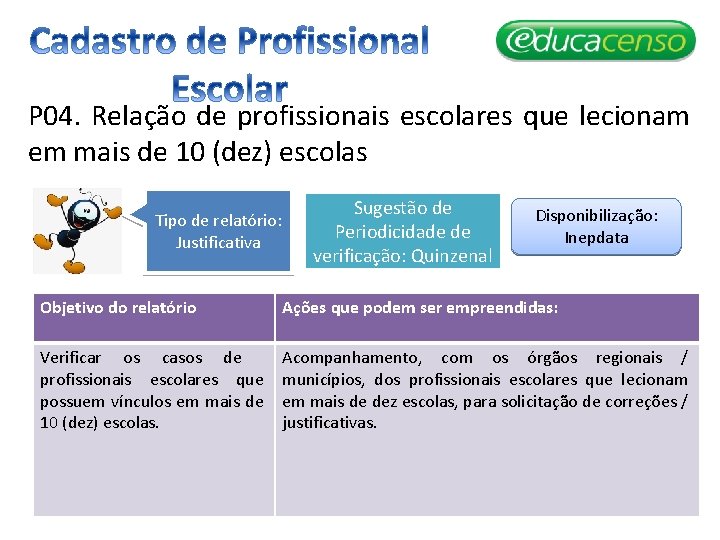 Cadastro de Profissional Escolar

educacenso

P04. Relação de profissionais escolares que lecionam em mais de 10 (dez) escolas

Tipo de relatório: Justificativa

Sugestão de Periodicidade de verificação: Quinzenal

Disponibilização: Inepdata

| Objetivo do relatório | Ações que podem ser empreendidas: |
|---|---|
| Verificar os casos de profissionais escolares que possuem vínculos em mais de 10 (dez) escolas. | Acompanhamento, com os órgãos regionais / municípios, dos profissionais escolares que lecionam em mais de dez escolas, para solicitação de correções / justificativas. |